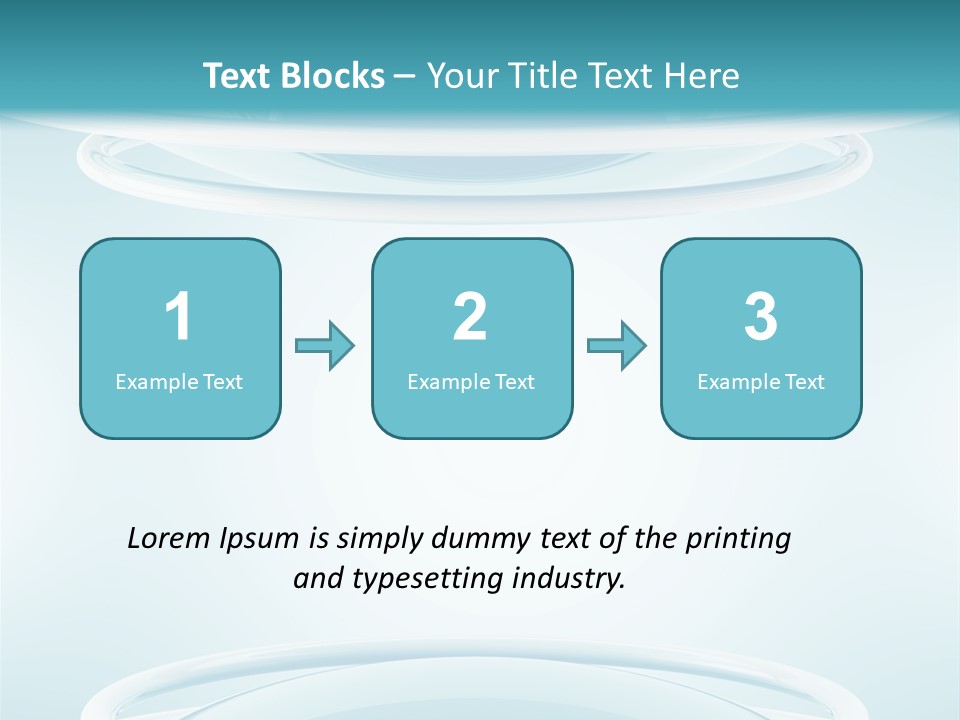 Text Blocks – Your Title Text Here

1
Example Text

2
Example Text

3
Example Text

Lorem Ipsum is simply dummy text of the printing and typesetting industry.